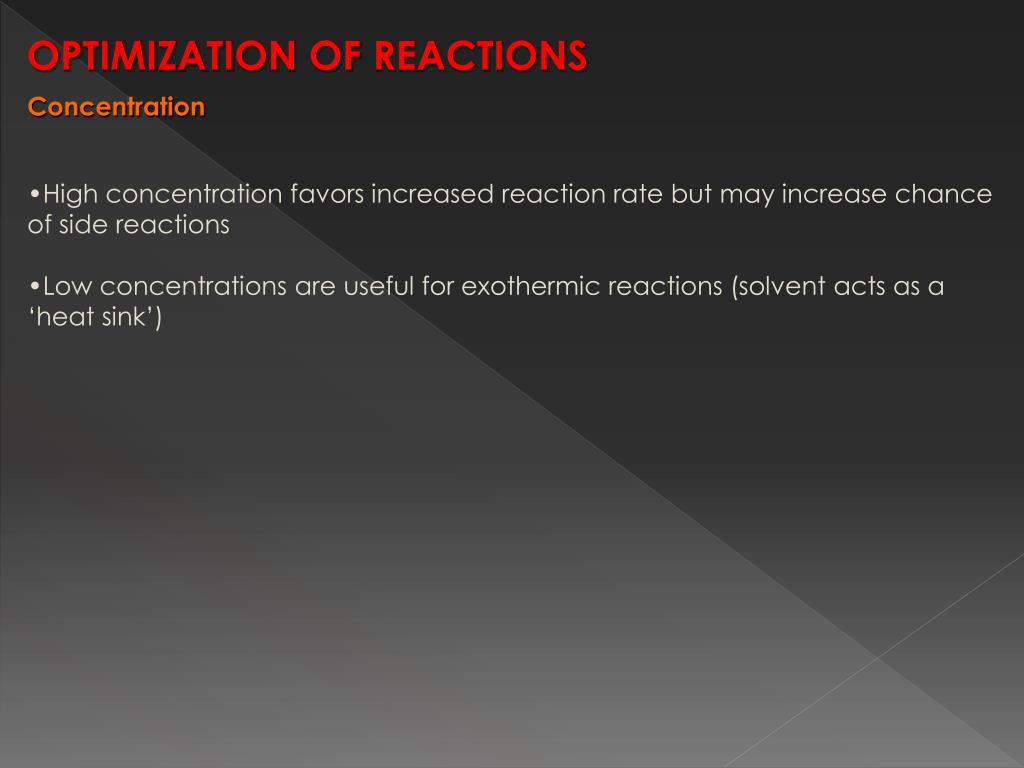 OPTIMIZATION OF REACTIONS

Concentration

•High concentration favors increased reaction rate but may increase chance of side reactions

•Low concentrations are useful for exothermic reactions (solvent acts as a ‘heat sink’)